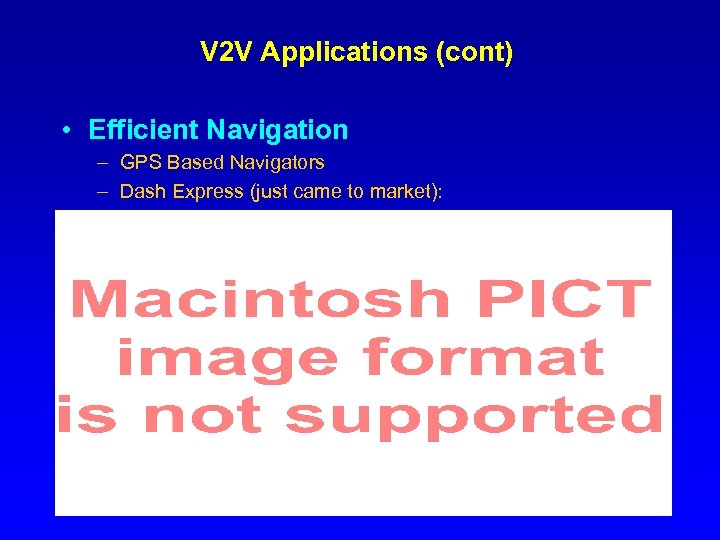 V2V Applications (cont)

• Efficient Navigation
– GPS Based Navigators
– Dash Express (just came to market):

Macintosh PICT image format is not supported